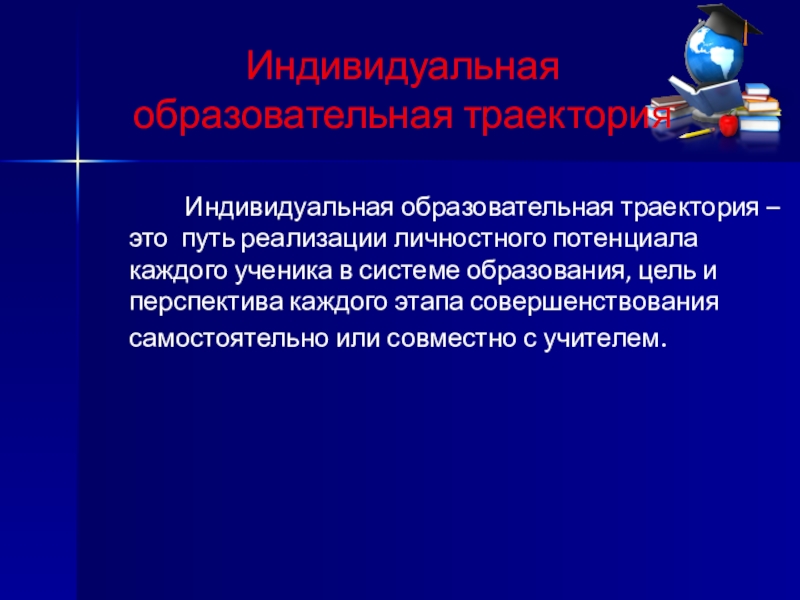 Индивидуальная образовательная траектория

Индивидуальная образовательная траектория – это путь реализации личностного потенциала каждого ученика в системе образования, цель и перспектива каждого этапа совершенствования самостоятельно или совместно с учителем.